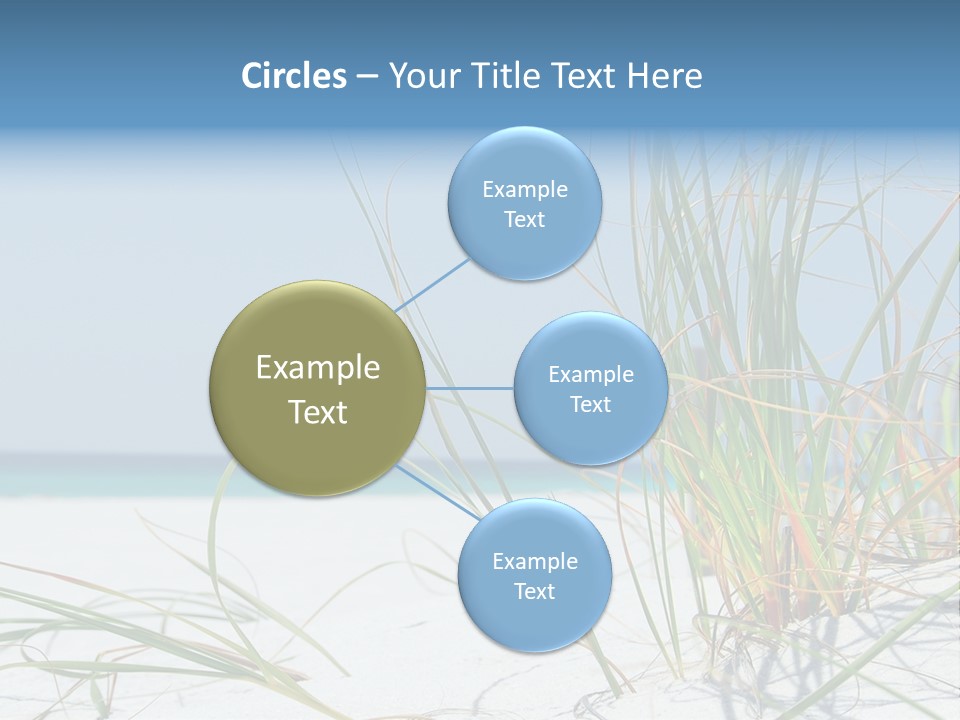 Circles – Your Title Text Here

Example Text

Example Text

Example Text

Example Text